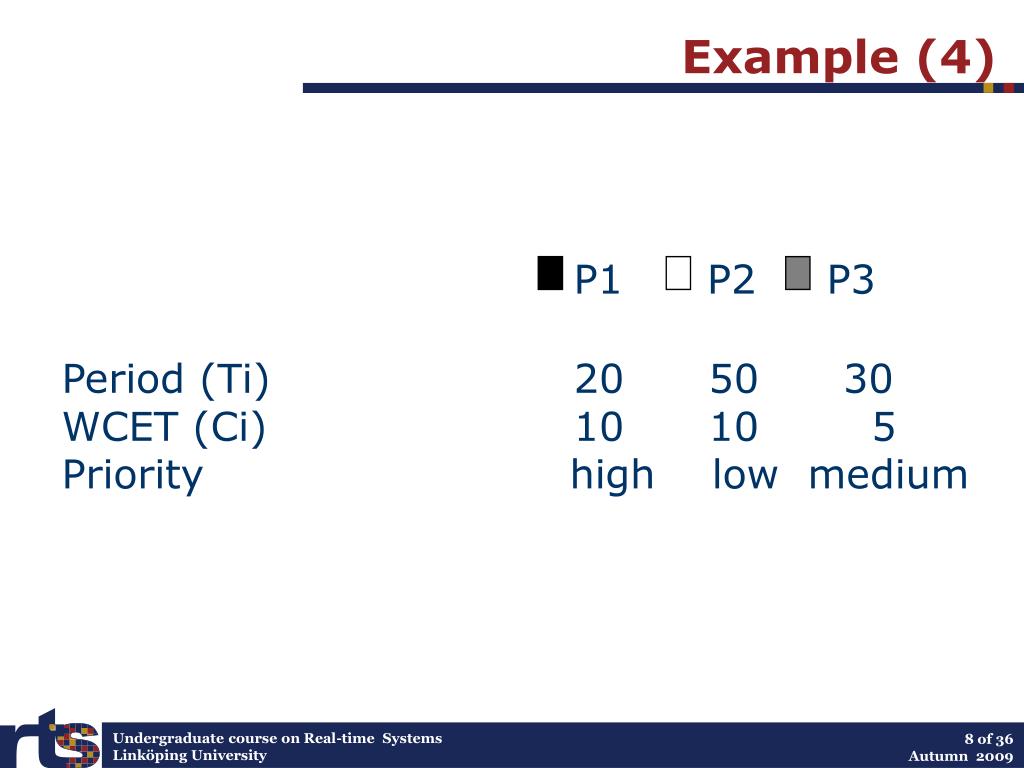 Example (4)

| | P1 | P2 | P3 |
|---|---|---|---|
| Period (Ti) | 20 | 50 | 30 |
| WCET (Ci) | 10 | 10 | 5 |
| Priority | high | low | medium |

rts

Undergraduate course on Real-time Systems
Linköping University

8 of 36
Autumn 2009